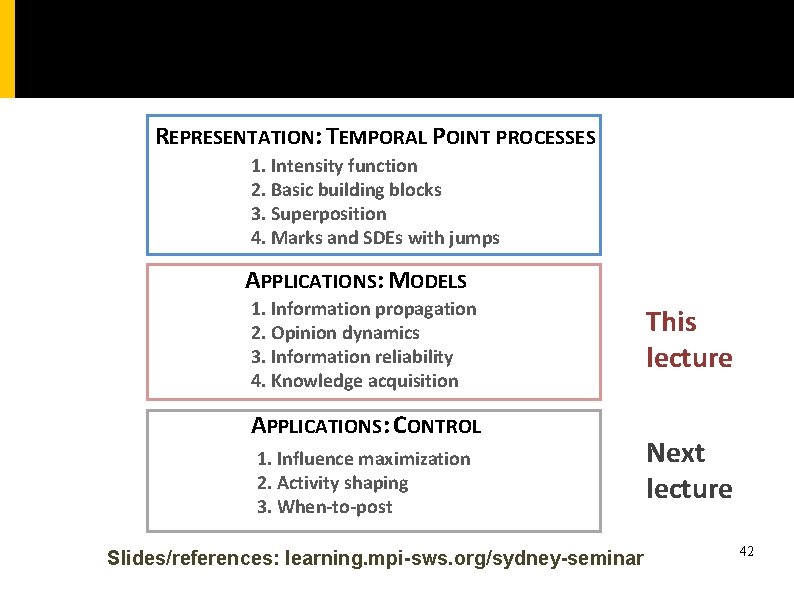 REPRESENTATION: TEMPORAL POINT PROCESSES
1. Intensity function
2. Basic building blocks
3. Superposition
4. Marks and SDEs with jumps

APPLICATIONS: MODELS
1. Information propagation
2. Opinion dynamics
3. Information reliability
4. Knowledge acquisition

This lecture

APPLICATIONS: CONTROL
1. Influence maximization
2. Activity shaping
3. When-to-post

Next lecture

Slides/references: learning.mpi-sws.org/sydney-seminar

42